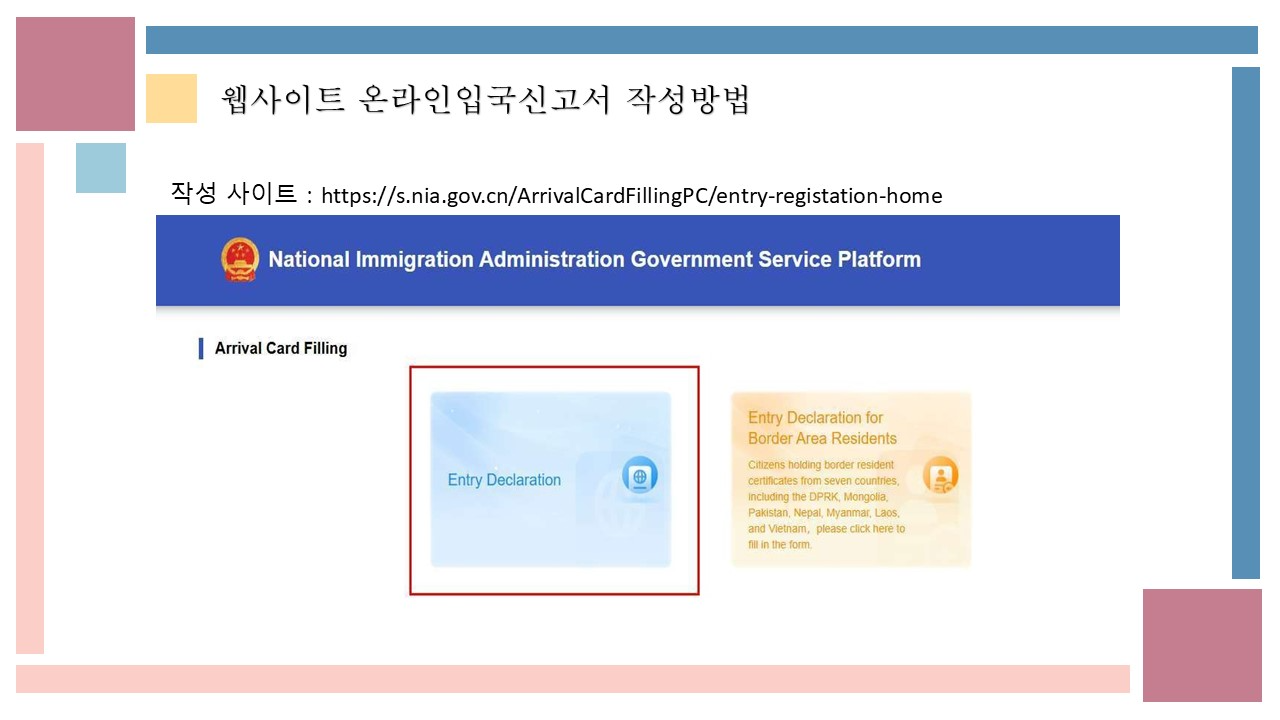 웹사이트 온라인입국신고서 작성방법

작성 사이트 : https://s.nia.gov.cn/ArrivalCardFillingPC/entry-registation-home

National Immigration Administration Government Service Platform

Arrival Card Filling

Entry Declaration

Entry Declaration for Border Area Residents

Citizens holding border resident certificates from seven countries, including the DPRK, Mongolia, Pakistan, Nepal, Myanmar, Laos, and Vietnam, please click here to fill in the form.